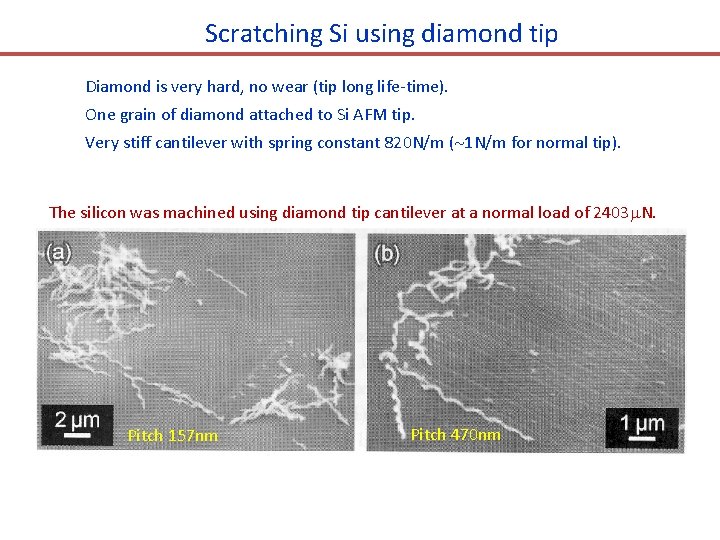 Scratching Si using diamond tip

Diamond is very hard, no wear (tip long life-time).

One grain of diamond attached to Si AFM tip.

Very stiff cantilever with spring constant 820N/m (~1N/m for normal tip).

The silicon was machined using diamond tip cantilever at a normal load of 2403$\mu$N.

(a)

2 μm

Pitch 157nm

(b)

Pitch 470nm

1 μm